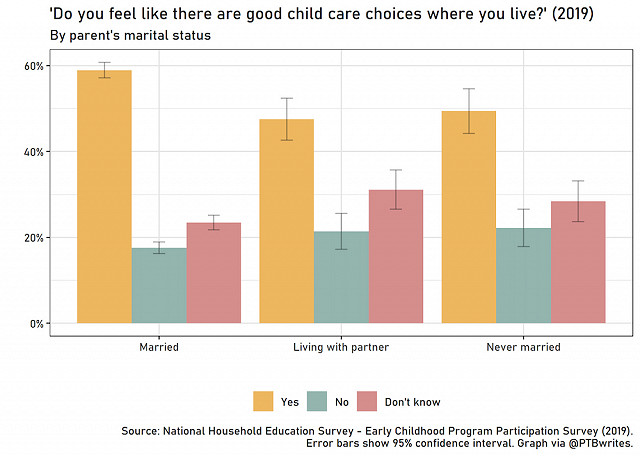 'Do you feel like there are good child care choices where you live?' (2019)
By parent's marital status

60%
40%
20%
0%

Married
Living with partner
Never married

Yes
No
Don't know

Source: National Household Education Survey - Early Childhood Program Participation Survey (2019).
Error bars show 95% confidence interval. Graph via @PTBwrites.